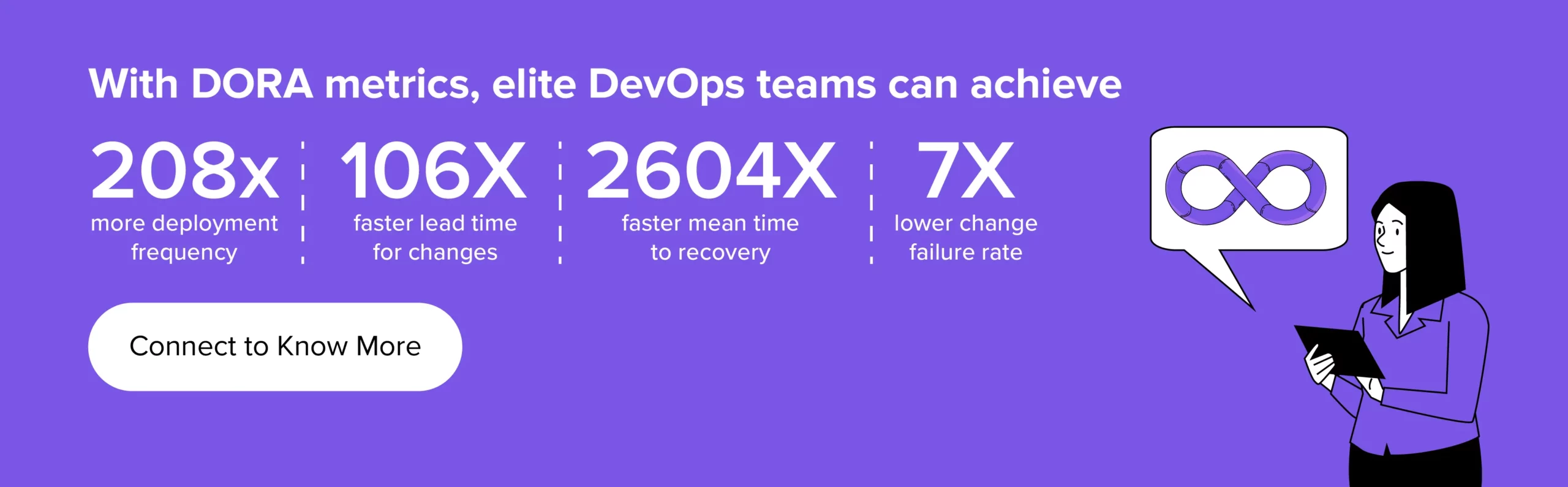 With DORA metrics, elite DevOps teams can achieve

208x
more deployment frequency

106X
faster lead time for changes

2604X
faster mean time to recovery

7X
lower change failure rate

Connect to Know More